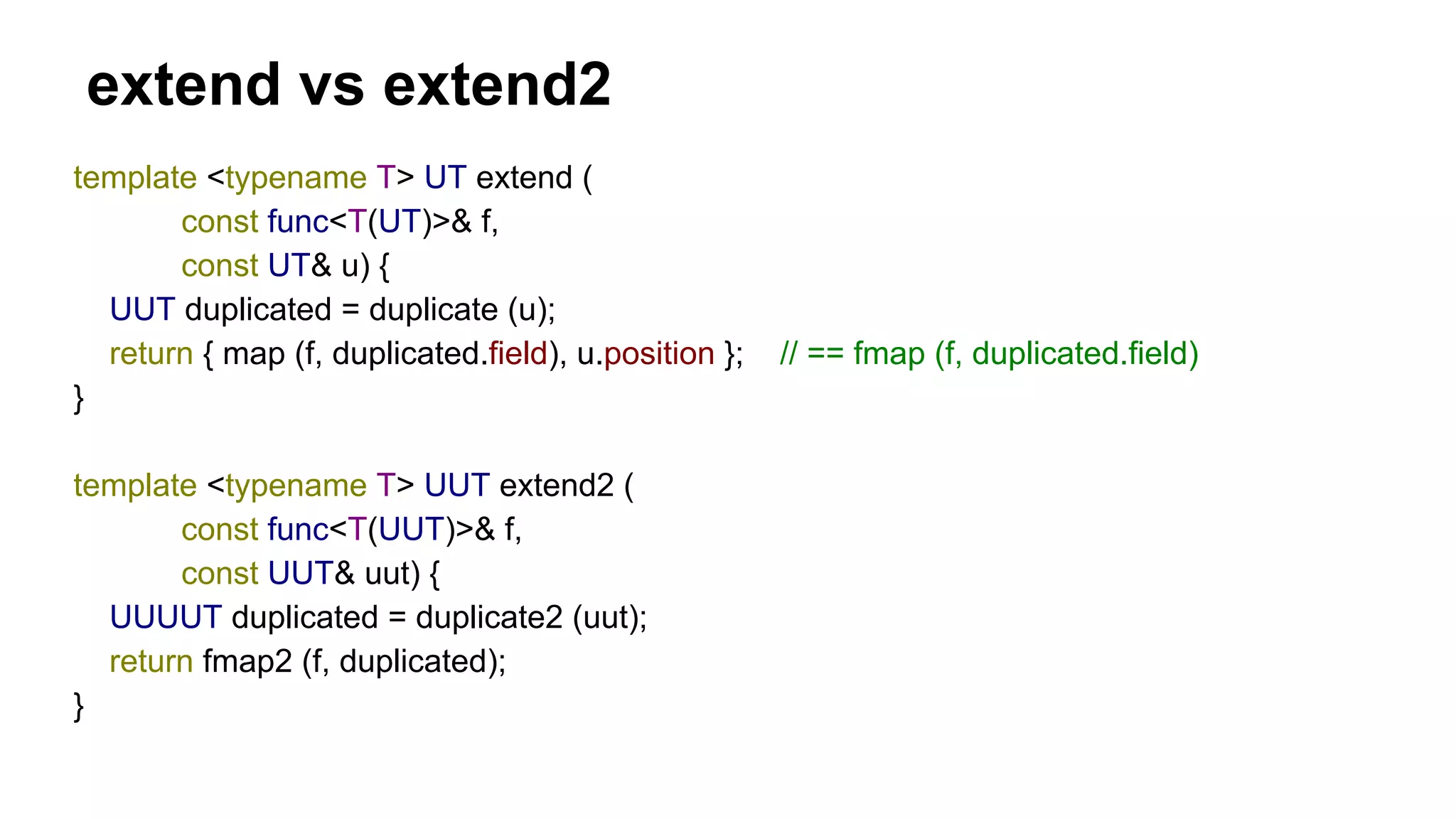 extend vs extend2

template <typename T> UT extend (
const func<T(UT)>& f,
const UT& u) {
UUT duplicated = duplicate (u);
return { map (f, duplicated.field), u.position }; // == fmap (f, duplicated.field)
}

template <typename T> UUT extend2 (
const func<T(UUT)>& f,
const UUT& uut) {
UUUUT duplicated = duplicate2 (uut);
return fmap2 (f, duplicated);
}